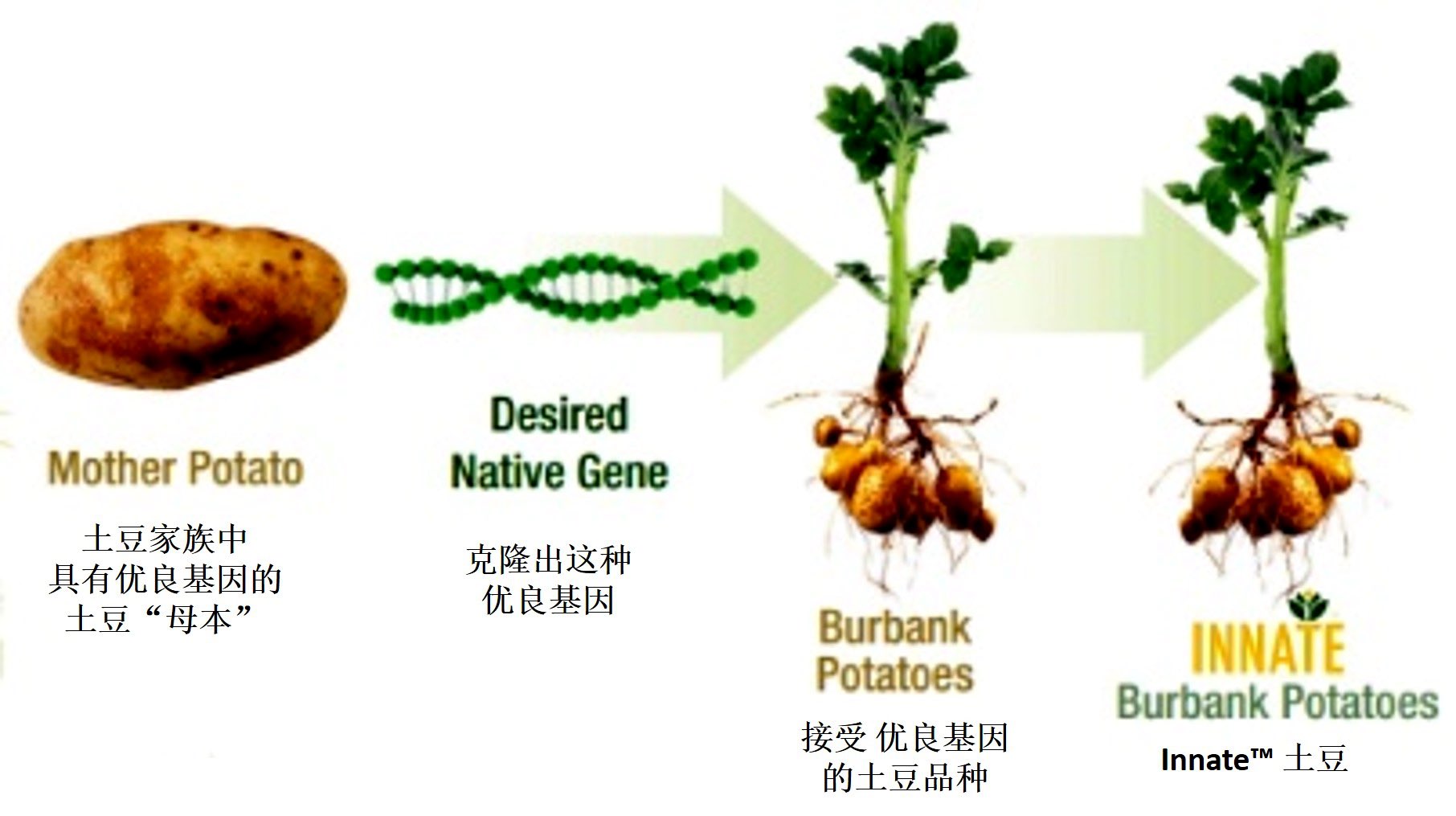 Mother Potato

土豆家族中
具有优良基因的
土豆“母本”

Desired
Native Gene

克隆出这种
优良基因

Burbank
Potatoes

接受 优良基因
的土豆品种

INNATE
Burbank Potatoes

Innate™ 土豆